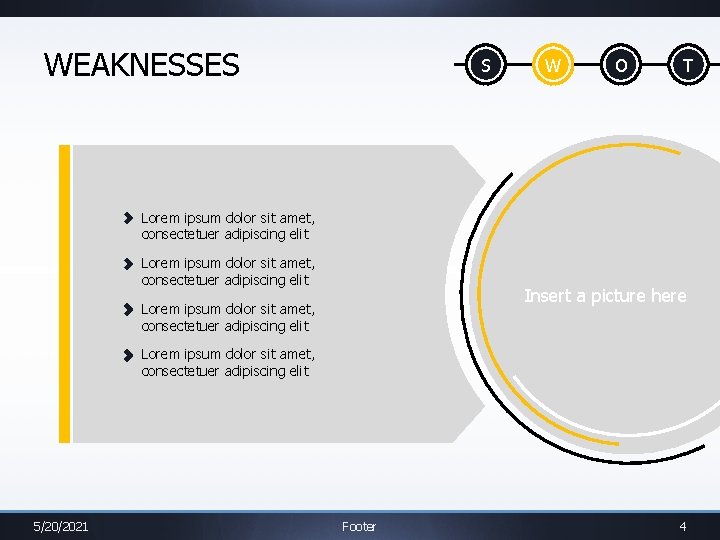 WEAKNESSES

S W O T

Lorem ipsum dolor sit amet, consectetuer adipiscing elit

Lorem ipsum dolor sit amet, consectetuer adipiscing elit

Lorem ipsum dolor sit amet, consectetuer adipiscing elit

Lorem ipsum dolor sit amet, consectetuer adipiscing elit

Insert a picture here

5/20/2021

Footer

4